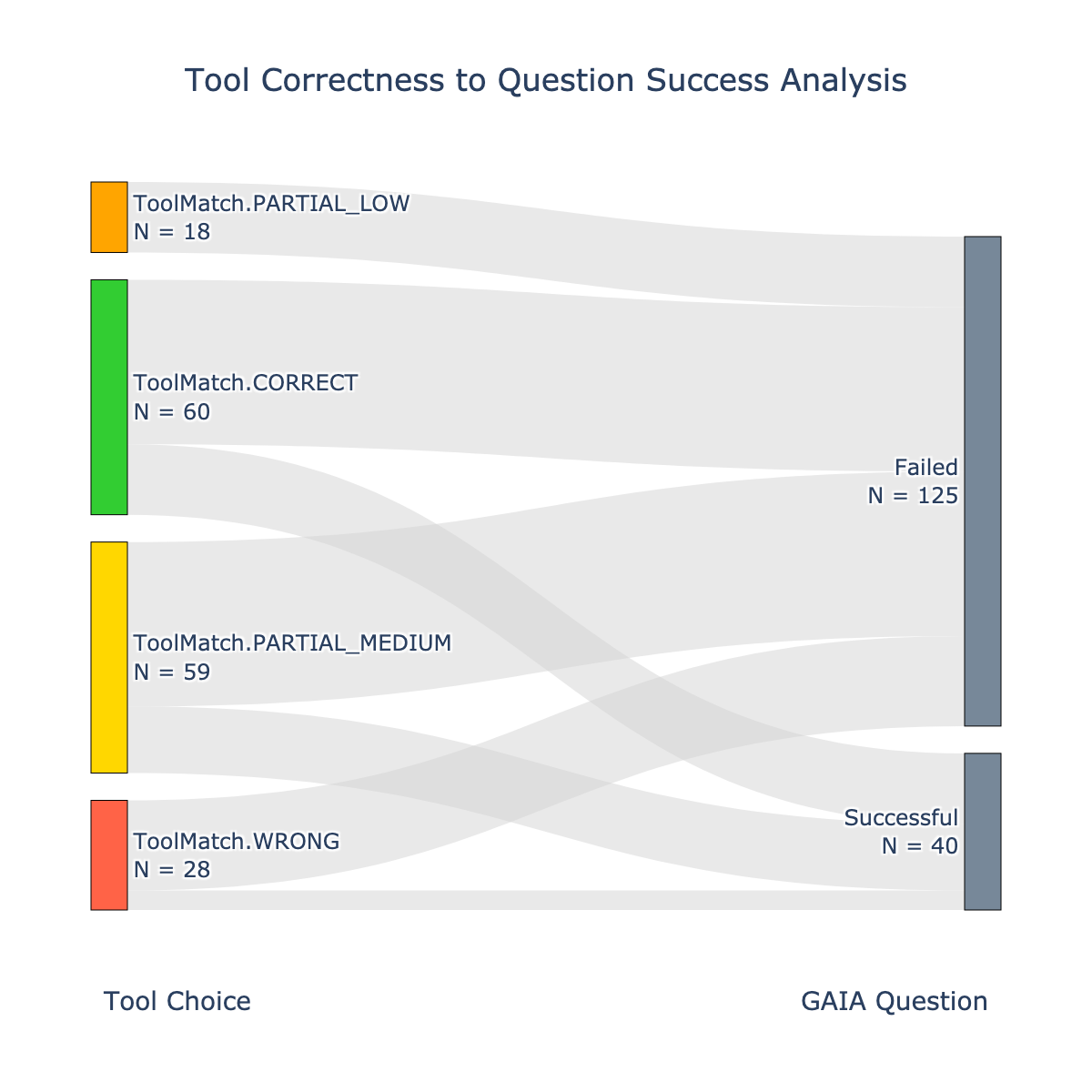 Tool Correctness to Question Success Analysis

ToolMatch.PARTIAL_LOW
N = 18

ToolMatch.CORRECT
N = 60

ToolMatch.PARTIAL_MEDIUM
N = 59

ToolMatch.WRONG
N = 28

Failed
N = 125

Successful
N = 40

Tool Choice

GAIA Question